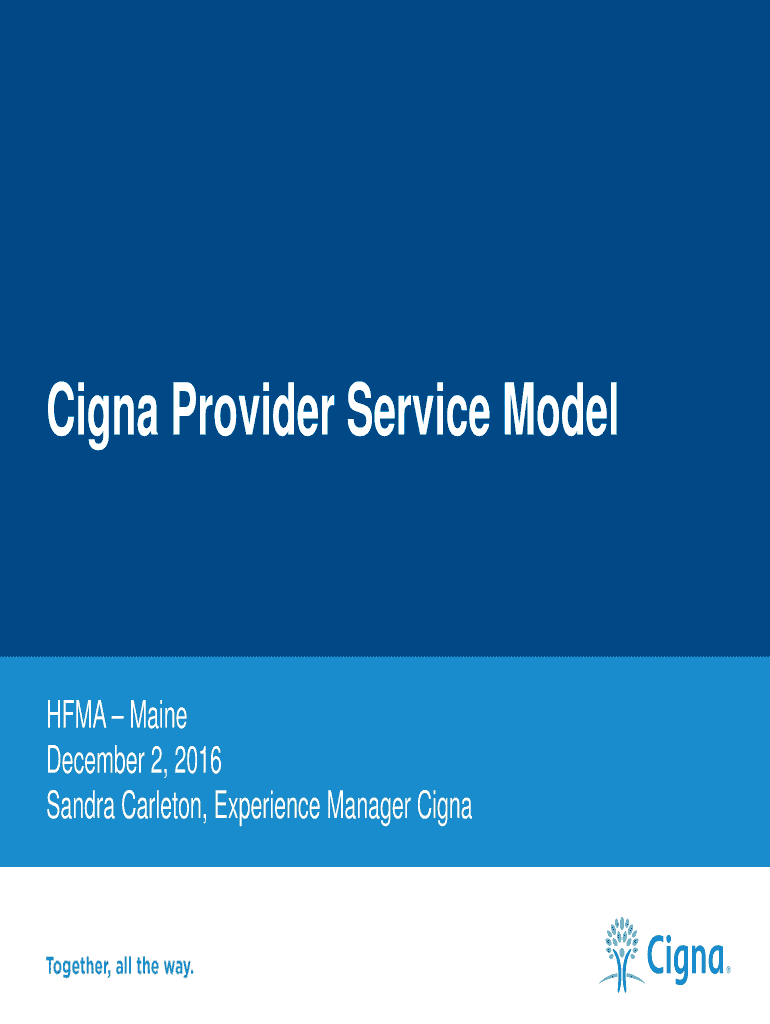 Cigna Provider Service Model

HFMA – Maine
December 2, 2016
Sandra Carleton, Experience Manager Cigna

Together, all the way.

Cigna®